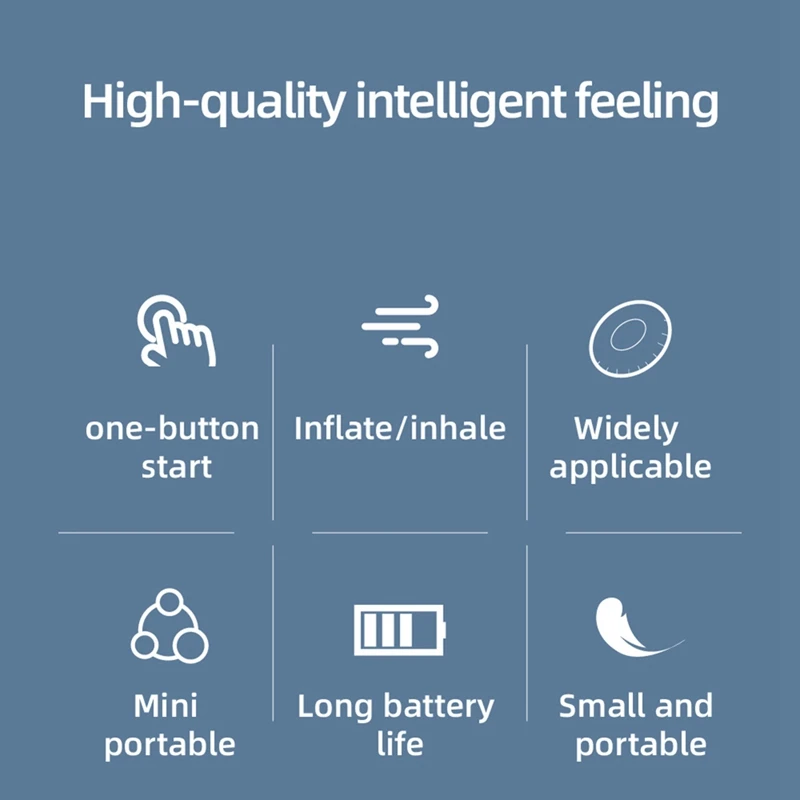 High-quality intelligent feeling

one-button start

Inflate/inhale

Widely applicable

Mini portable

Long battery life

Small and portable